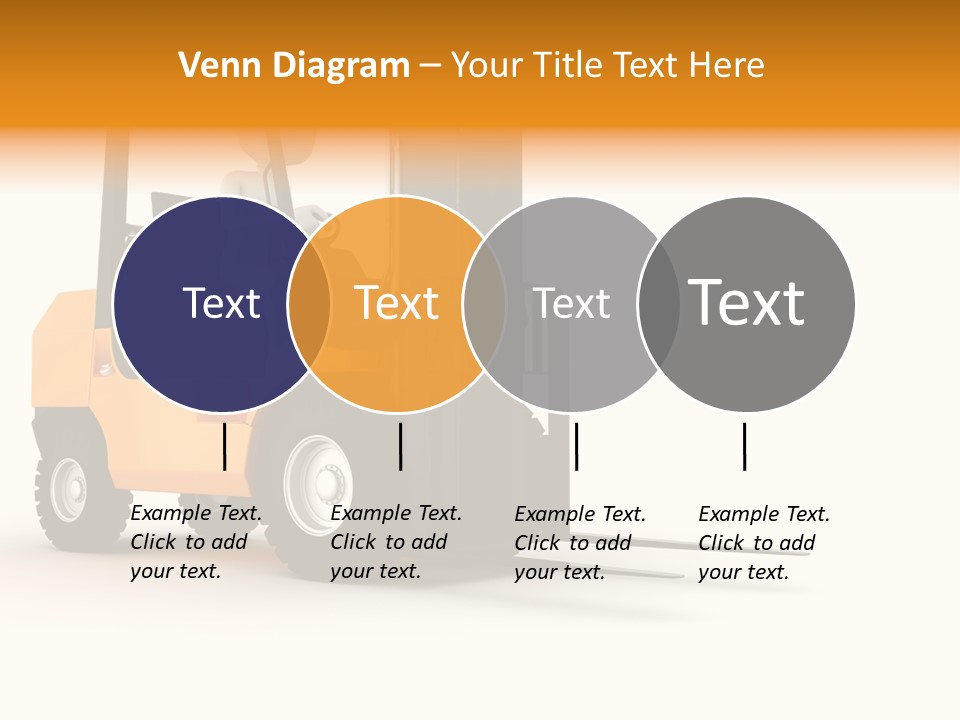 Venn Diagram – Your Title Text Here

Text

Text

Text

Text

Example Text. Click to add your text.

Example Text. Click to add your text.

Example Text. Click to add your text.

Example Text. Click to add your text.